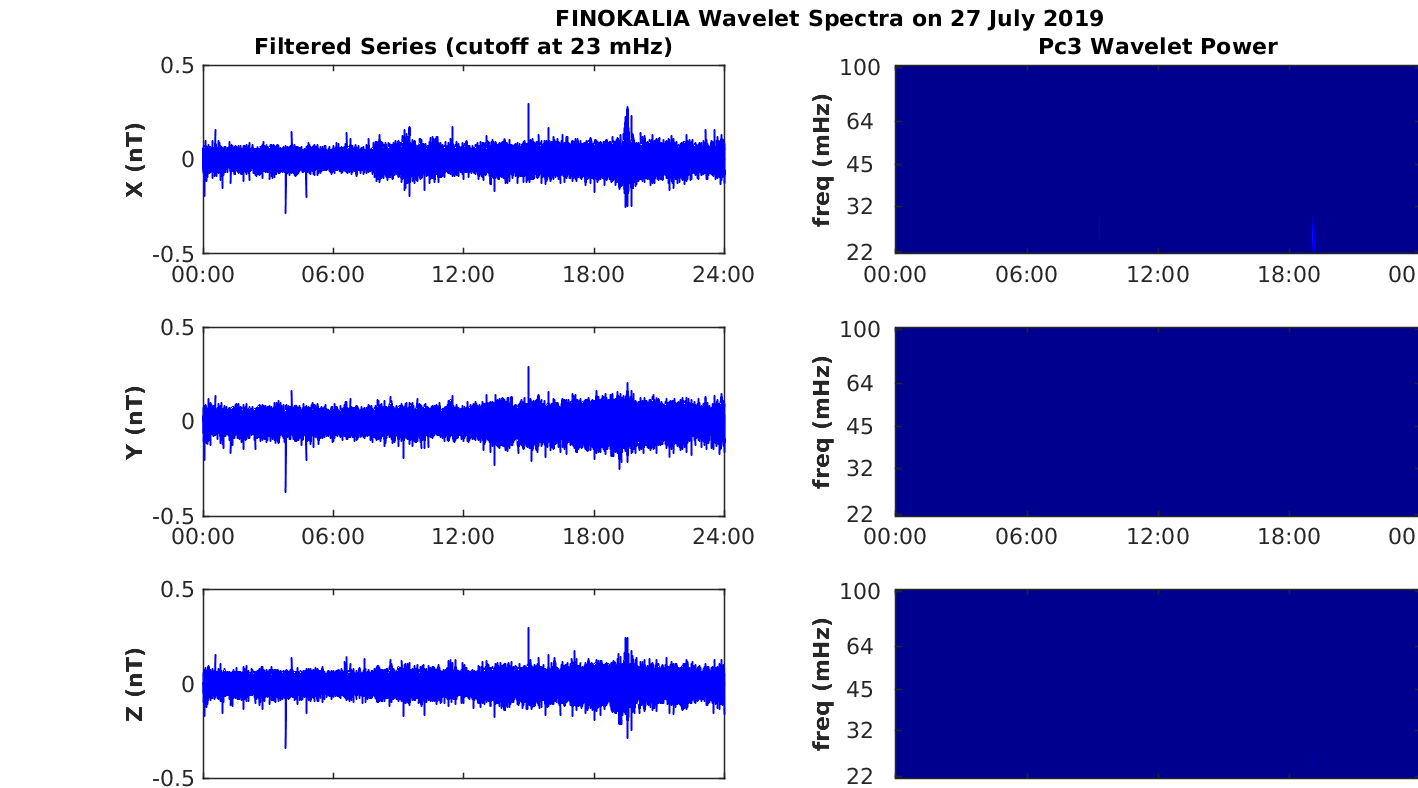 FINOKALIA Wavelet Spectra on 27 July 2019

Filtered Series (cutoff at 23 mHz)

X (nT)
0.5
0
-0.5
00:00 06:00 12:00 18:00 24:00

Y (nT)
0.5
0
-0.5
00:00 06:00 12:00 18:00 24:00

Z (nT)
0.5
0
-0.5

Pc3 Wavelet Power

freq (mHz)
100
64
45
32
22
00:00 06:00 12:00 18:00 00

freq (mHz)
100
64
45
32
22
00:00 06:00 12:00 18:00 00

freq (mHz)
100
64
45
32
22